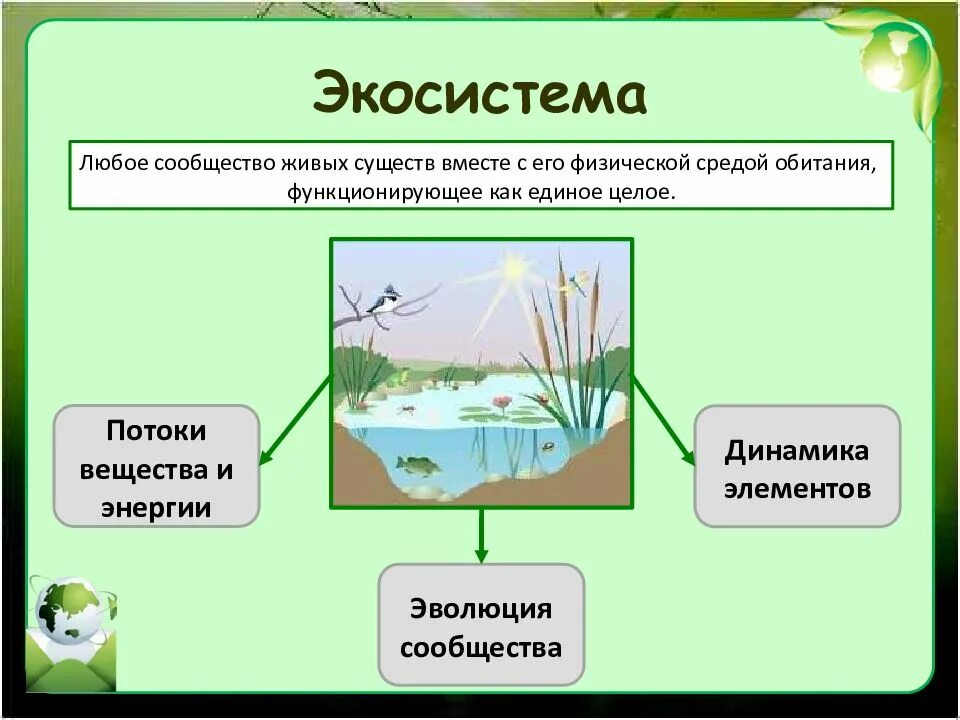 Экосистема

Любое сообщество живых существ вместе с его физической средой обитания, функционирующее как единое целое.

Потоки вещества и энергии

Динамика элементов

Эволюция сообщества